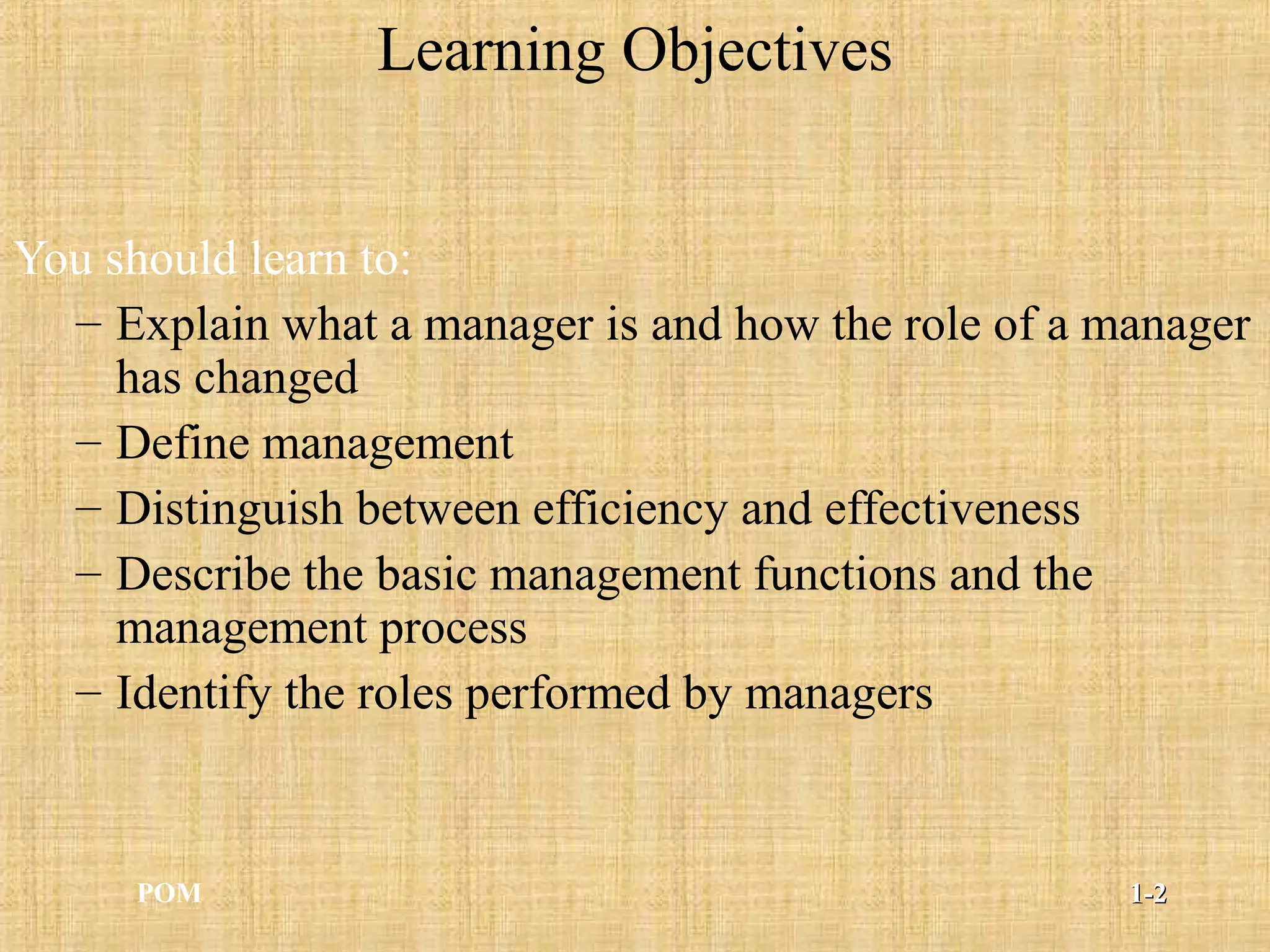 Learning Objectives

You should learn to:

– Explain what a manager is and how the role of a manager has changed
– Define management
– Distinguish between efficiency and effectiveness
– Describe the basic management functions and the management process
– Identify the roles performed by managers

POM

1-2